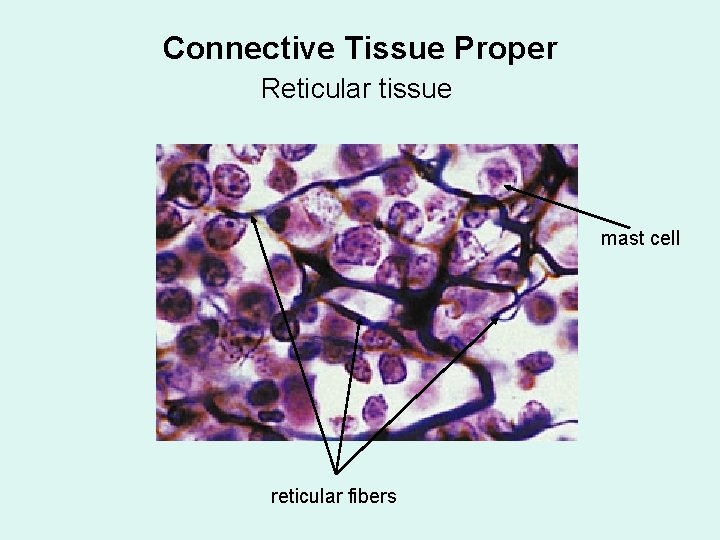 Connective Tissue Proper
Reticular tissue

mast cell

reticular fibers